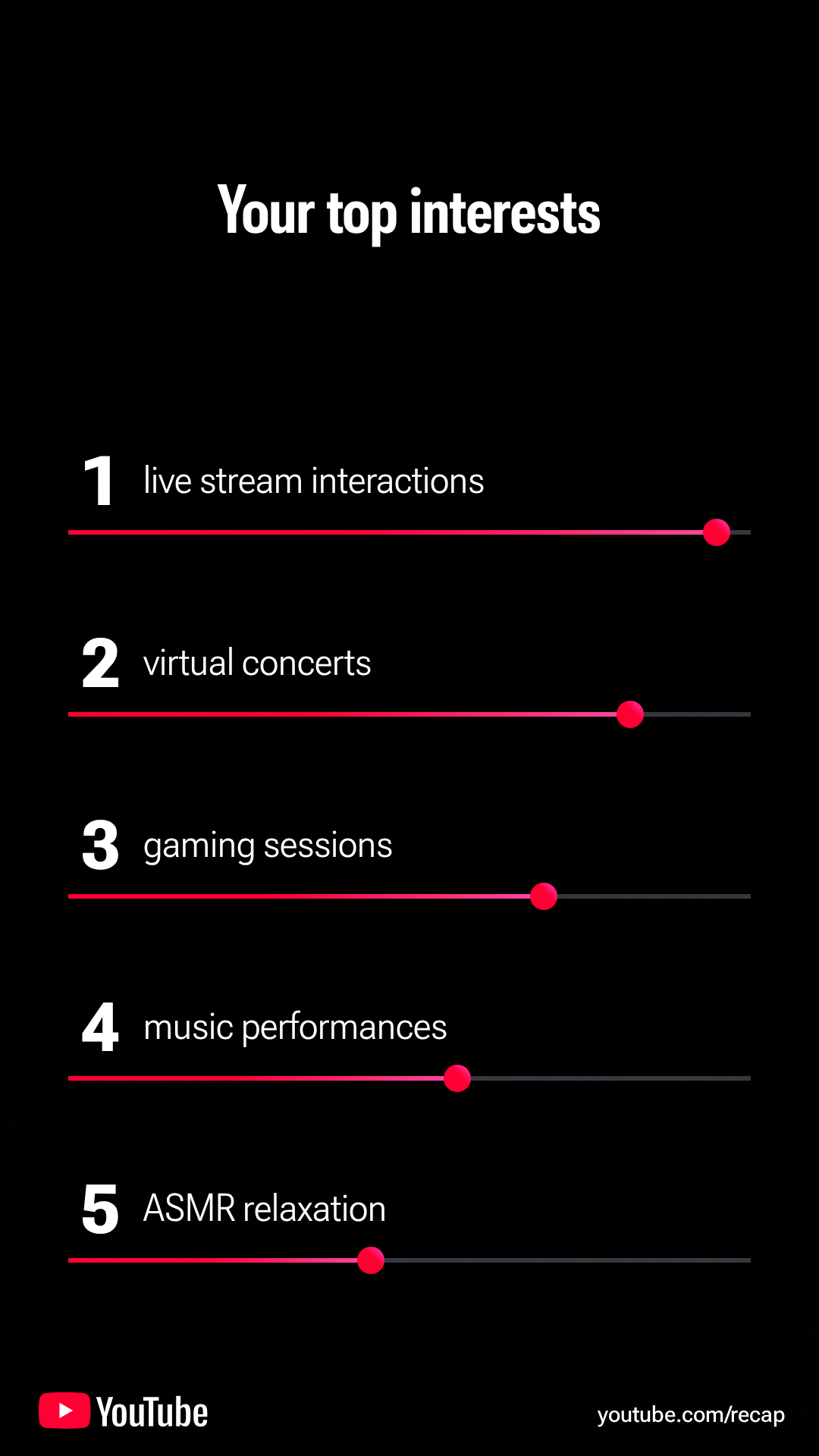 Your top interests

1 live stream interactions

2 virtual concerts

3 gaming sessions

4 music performances

5 ASMR relaxation

YouTube

youtube.com/recap